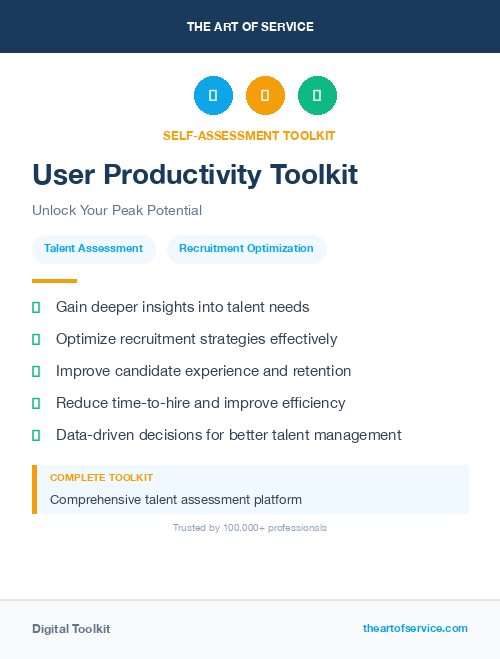 THE ART OF SERVICE

SELF-ASSESSMENT TOOLKIT

User Productivity Toolkit

Unlock Your Peak Potential

Talent Assessment

Recruitment Optimization

Gain deeper insights into talent needs

Optimize recruitment strategies effectively

Improve candidate experience and retention

Reduce time-to-hire and improve efficiency

Data-driven decisions for better talent management

COMPLETE TOOLKIT

Comprehensive talent assessment platform

Trusted by 100,000+ professionals

Digital Toolkit

theartofservice.com